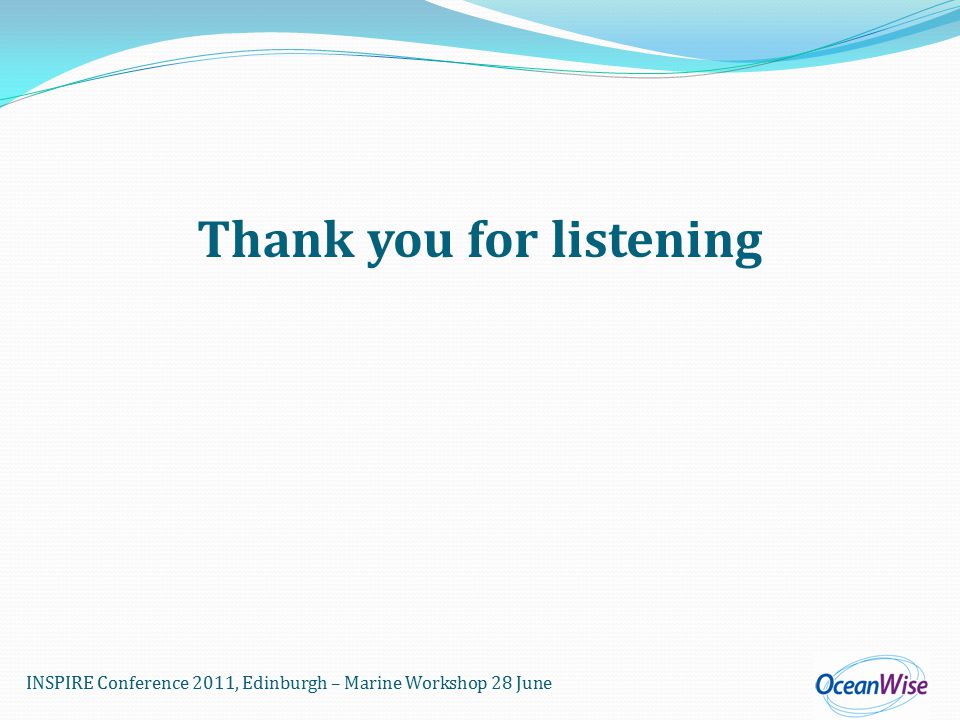 Thank you for listening

INSPIRE Conference 2011, Edinburgh – Marine Workshop 28 June

OceanWise